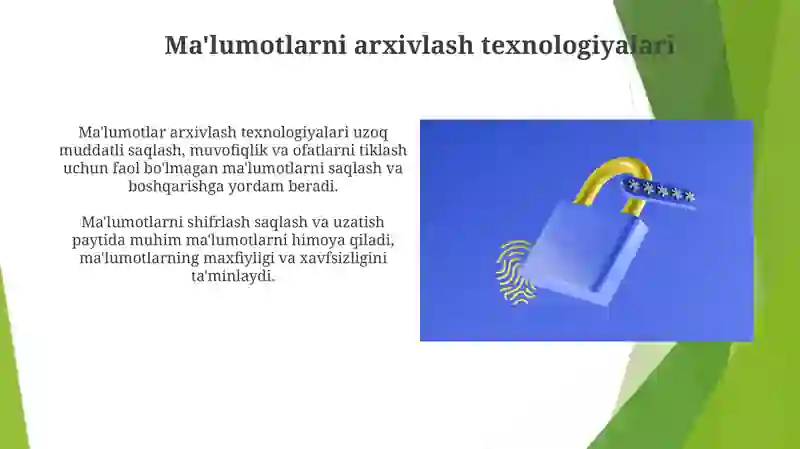 Ma'lumotlarni arxivlash texnologiyalari

Ma'lumotlar arxivlash texnologiyalari uzoq muddatli saqlash, muvofiqlik va ofatlarni tiklash uchun faol bo'lmagan ma'lumotlarni saqlash va boshqarishga yordam beradi.

Ma'lumotlarni shifrlash saqlash va uzatish paytida muhim ma'lumotlarni himoya qiladi, ma'lumotlarning maxfiyligi va xavfsizligini ta'minlaydi.

*****